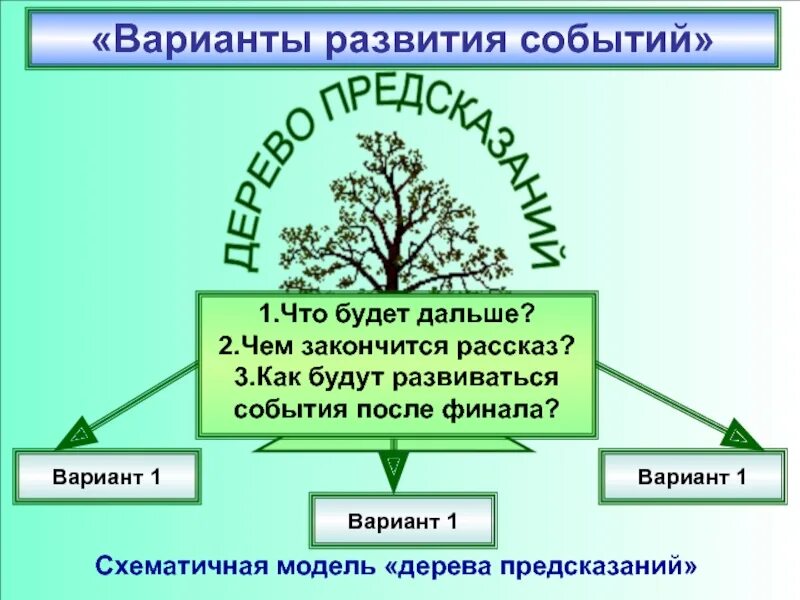 «Варианты развития событий»

ДЕРЕВО ПРЕДСКАЗАНИЙ

1.Что будет дальше?
2.Чем закончится рассказ?
3.Как будут развиваться события после финала?

Вариант 1

Вариант 1

Вариант 1

Схематичная модель «дерева предсказаний»